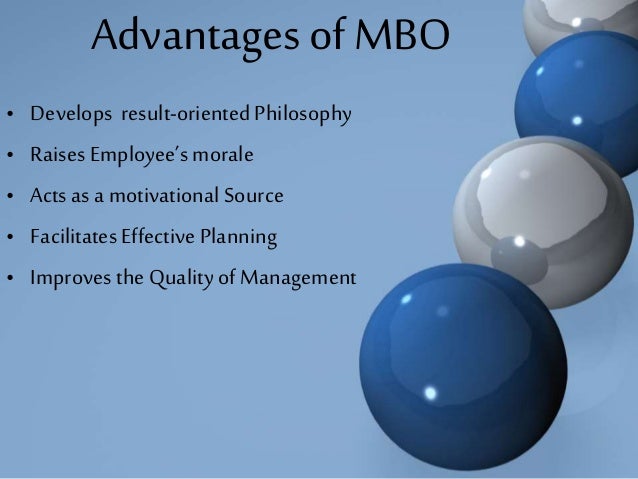 Advantages of MBO

• Develops result-oriented Philosophy
• Raises Employee's morale
• Acts as a motivational Source
• Facilitates Effective Planning
• Improves the Quality of Management